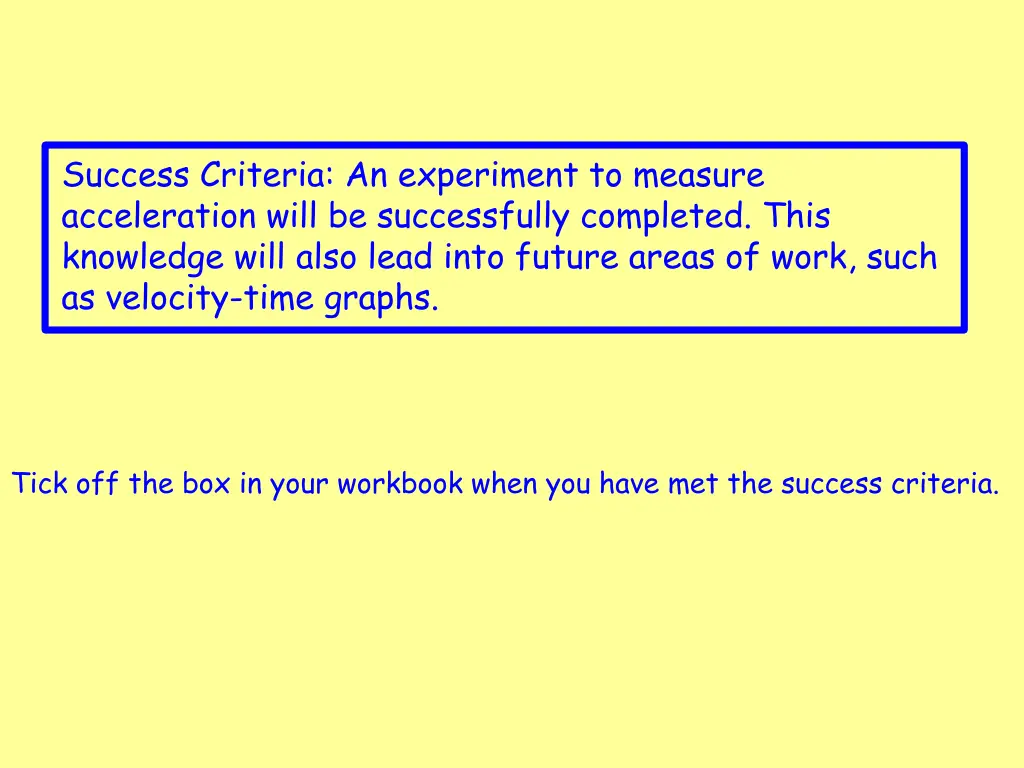 Success Criteria: An experiment to measure acceleration will be successfully completed. This knowledge will also lead into future areas of work, such as velocity-time graphs.

Tick off the box in your workbook when you have met the success criteria.